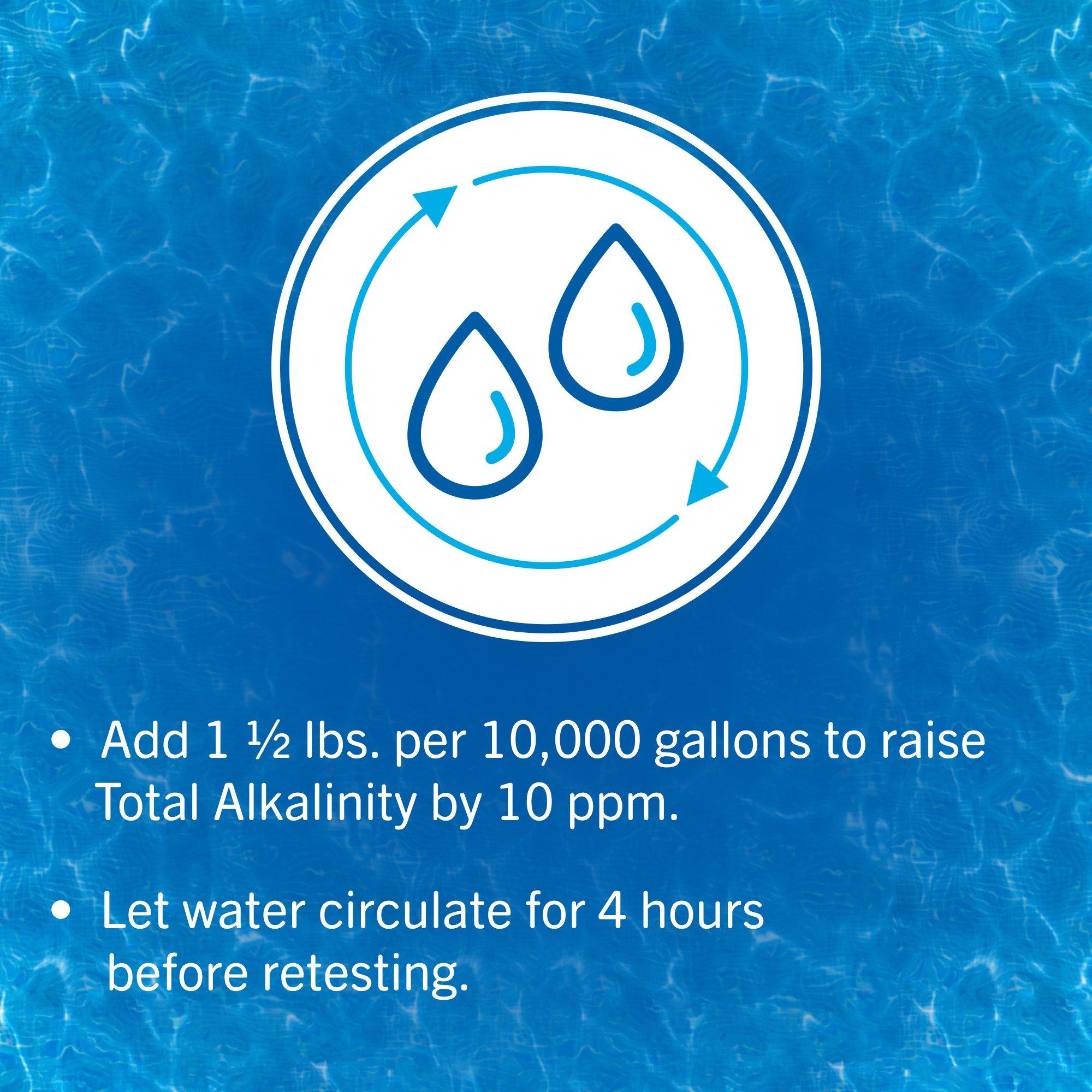 • Add 1 ½ lbs. per 10,000 gallons to raise Total Alkalinity by 10 ppm.

• Let water circulate for 4 hours before retesting.